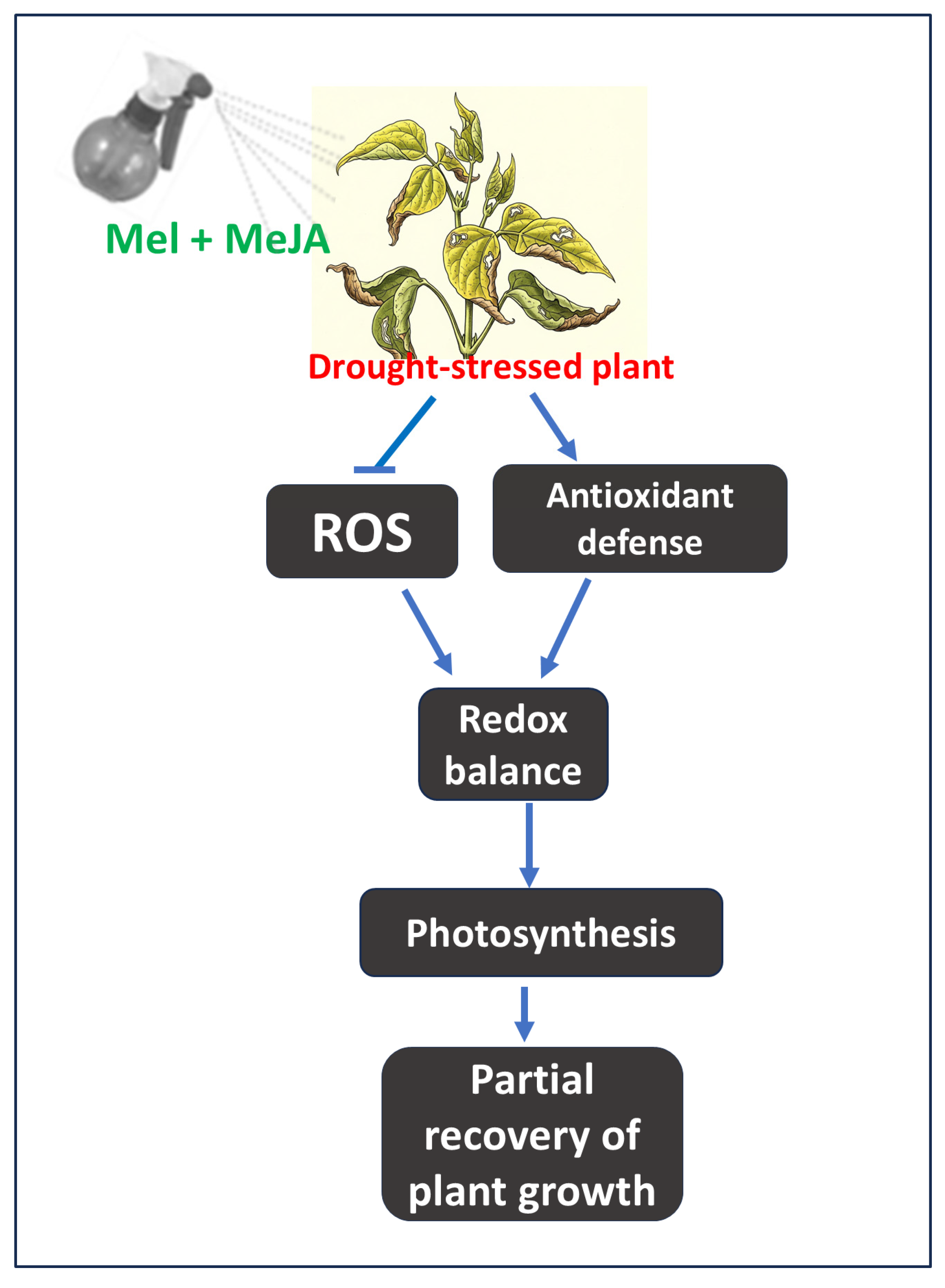 Mel + MeJA

Drought-stressed plant

ROS

Antioxidant defense

Redox balance

Photosynthesis

Partial recovery of plant growth